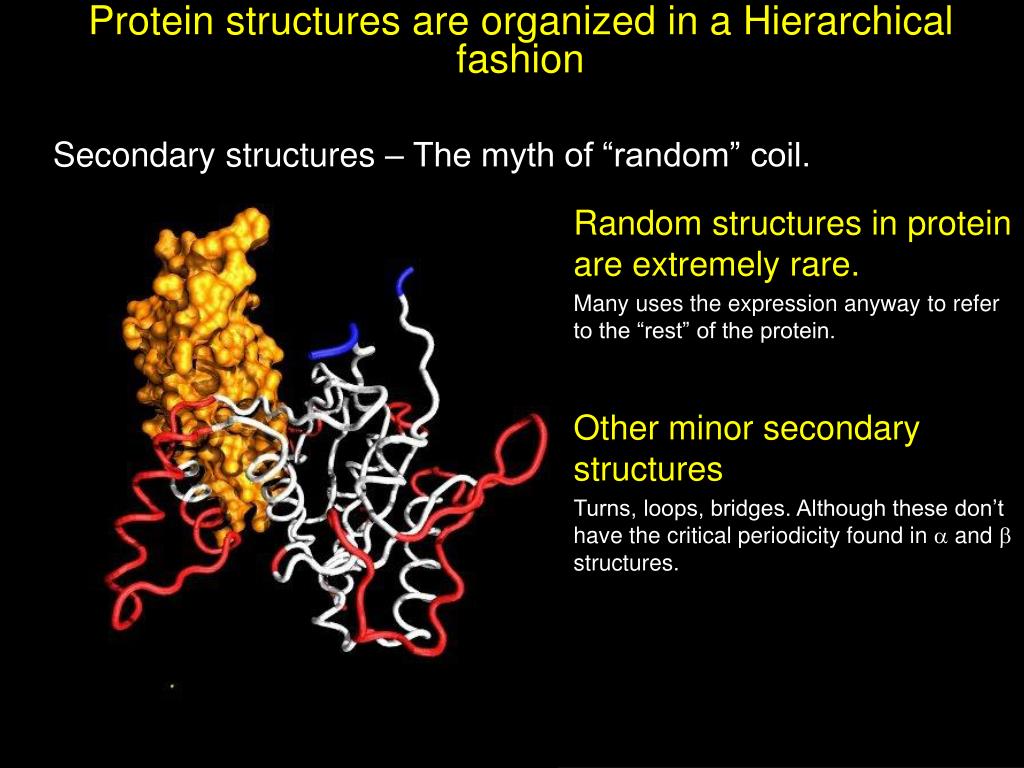 Protein structures are organized in a Hierarchical fashion

Secondary structures – The myth of “random” coil.

Random structures in protein are extremely rare.

Many uses the expression anyway to refer to the “rest” of the protein.

Other minor secondary structures

Turns, loops, bridges. Although these don’t have the critical periodicity found in $\alpha$ and $\beta$ structures.